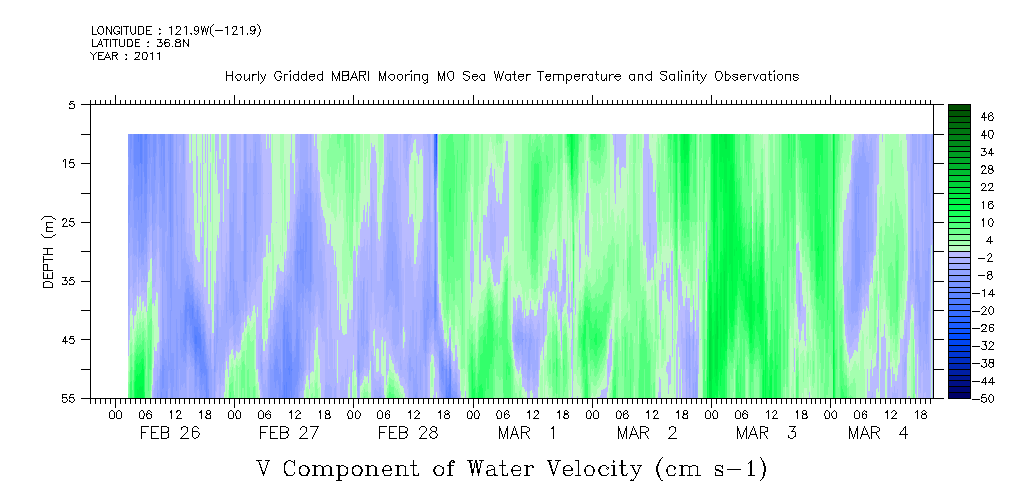 LONGITUDE : 121.9W(-121.9)
LATITUDE : 36.8N
YEAR : 2011

Hourly Gridded MBARI Mooring M0 Sea Water Temperature and Salinity Observations

DEPTH (m)

5
15
25
35
45
55

46
40
34
28
22
16
10
4
-2
-8
-14
-20
-26
-32
-38
-44
-50

00 06 12 18 00 06 12 18 00 06 12 18 00 06 12 18 00 06 12 18 00 06 12 18 00 06 12 18

FEB 26   FEB 27   FEB 28   MAR 1   MAR 2   MAR 3   MAR 4

V Component of Water Velocity (cm s-1)